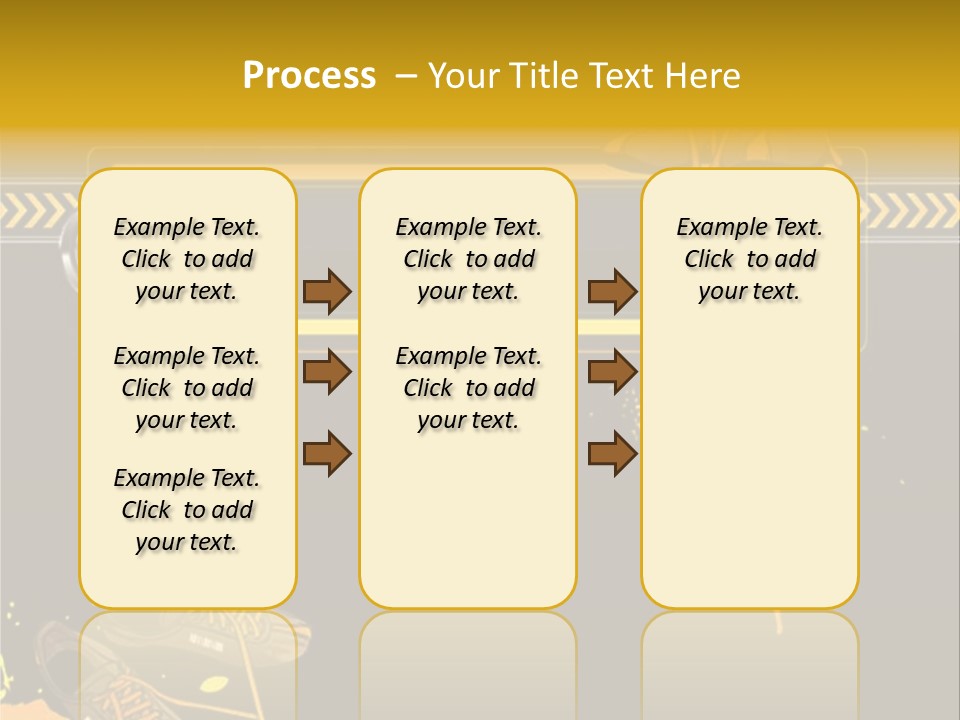 Process – Your Title Text Here

Example Text. Click to add your text.

Example Text. Click to add your text.

Example Text. Click to add your text.

Example Text. Click to add your text.

Example Text. Click to add your text.

Example Text. Click to add your text.